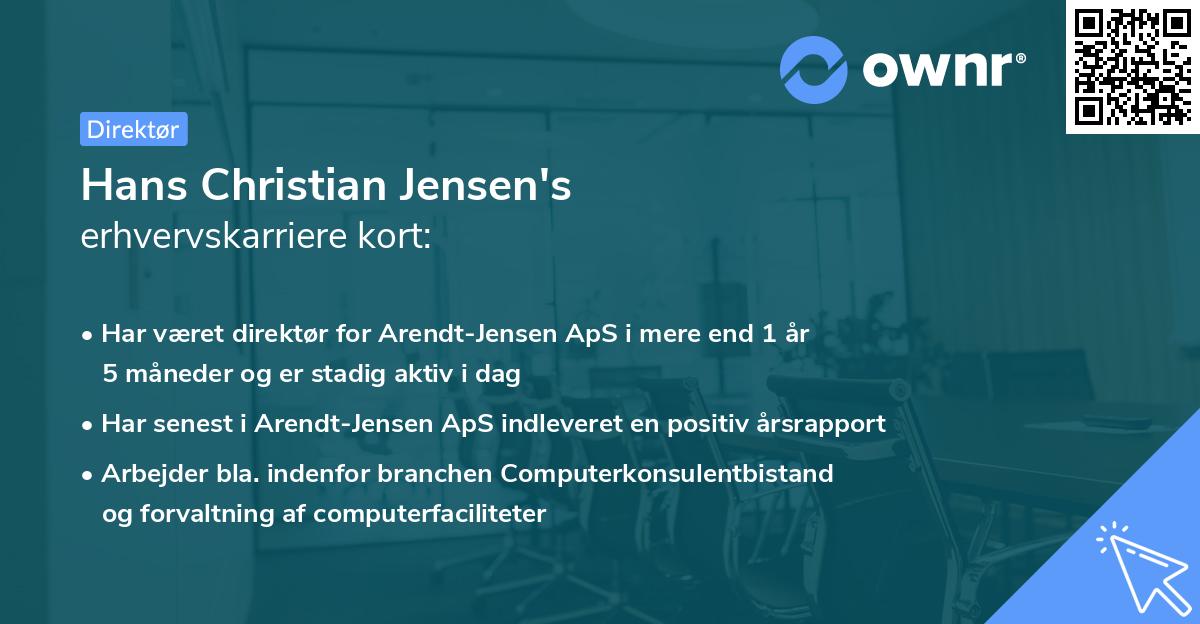 ownr®

Direktør

Hans Christian Jensen's
erhvervskarriere kort:

• Har været direktør for Arendt-Jensen ApS i mere end 1 år 5 måneder og er stadig aktiv i dag

• Har senest i Arendt-Jensen ApS indleveret en positiv årsrapport

• Arbejder bla. indenfor branchen Computerkonsulentbistand og forvaltning af computerfaciliteter